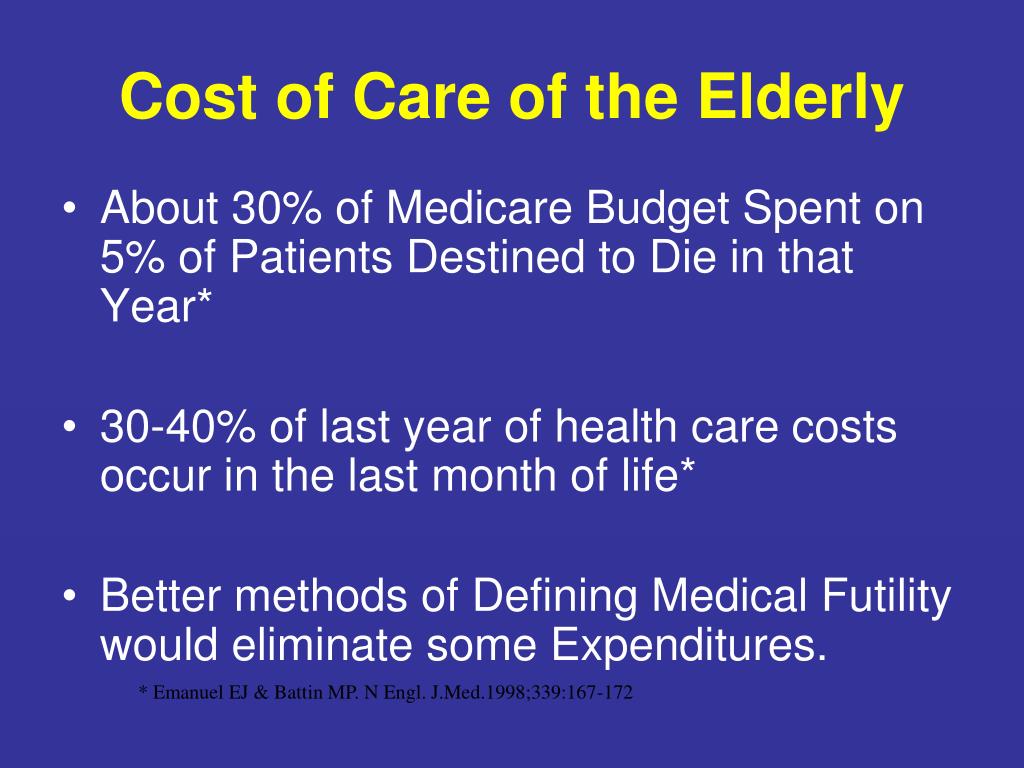 Cost of Care of the Elderly

• About 30% of Medicare Budget Spent on 5% of Patients Destined to Die in that Year*

• 30-40% of last year of health care costs occur in the last month of life*

• Better methods of Defining Medical Futility would eliminate some Expenditures.

* Emanuel EJ & Battin MP. N Engl. J.Med.1998;339:167-172